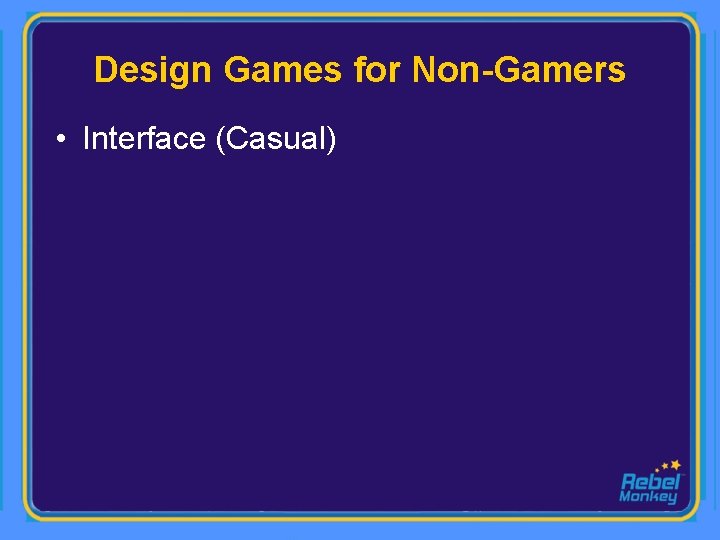 Design Games for Non-Gamers

• Interface (Casual)

Rebel Monkey